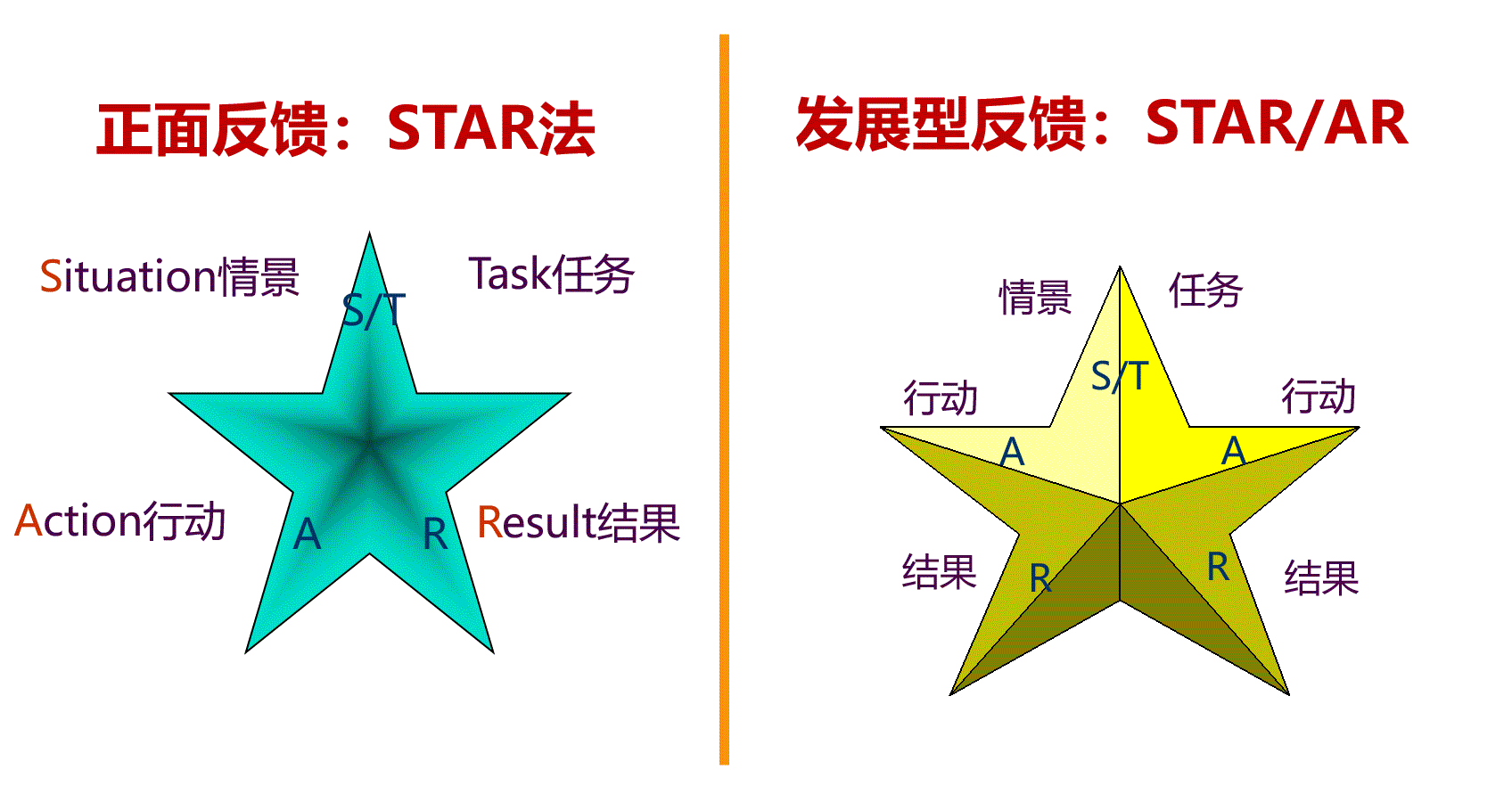 正面反馈：STAR法

Situation情景
Task任务
S/T
Action行动
A
R
Result结果

发展型反馈：STAR/AR

情景
任务
S/T
行动
行动
A
A
结果
R
R
结果